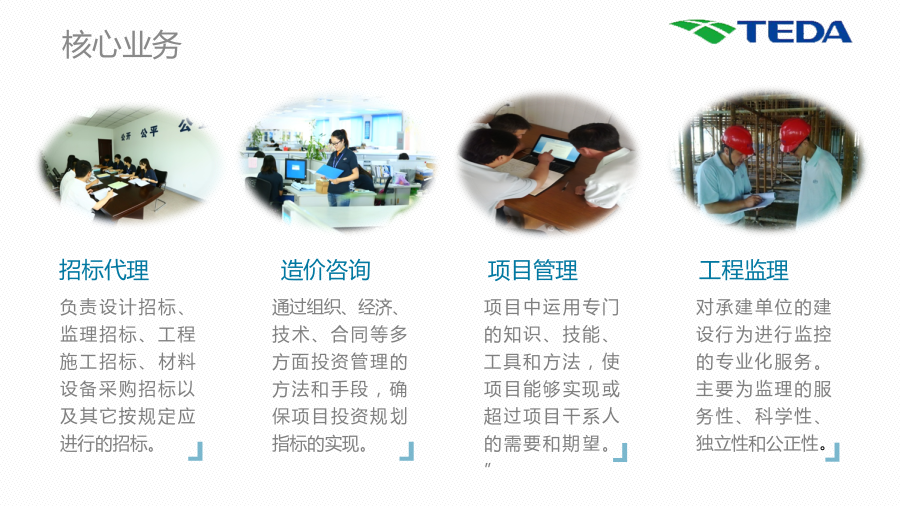 核心业务

TEDA

公开 公平 公

招标代理

负责设计招标、监理招标、工程施工招标、材料设备采购招标以及其它按规定应进行的招标。

造价咨询

通过组织、经济、技术、合同等多方面投资管理的方法和手段，确保项目投资规划指标的实现。

项目管理

项目中运用专门的知识、技能、工具和方法，使项目能够实现或超过项目干系人的需要和期望。
”

工程监理

对承建单位的建设行为进行监控的专业化服务。主要为监理的服务性、科学性、独立性和公正性。